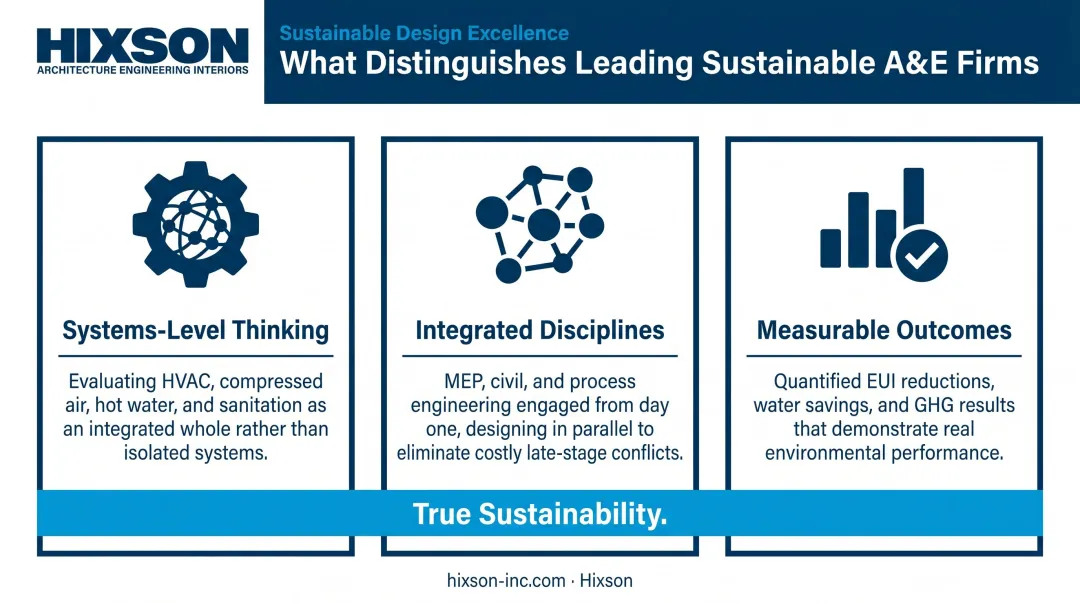 HIXSON
ARCHITECTURE ENGINEERING INTERIORS

Sustainable Design Excellence
What Distinguishes Leading Sustainable A&E Firms

Systems-Level Thinking

Evaluating HVAC, compressed air, hot water, and sanitation as an integrated whole rather than isolated systems.

Integrated Disciplines

MEP, civil, and process engineering engaged from day one, designing in parallel to eliminate costly late-stage conflicts.

Measurable Outcomes

Quantified EUI reductions, water savings, and GHG results that demonstrate real environmental performance.

True Sustainability.

hixson-inc.com · Hixson